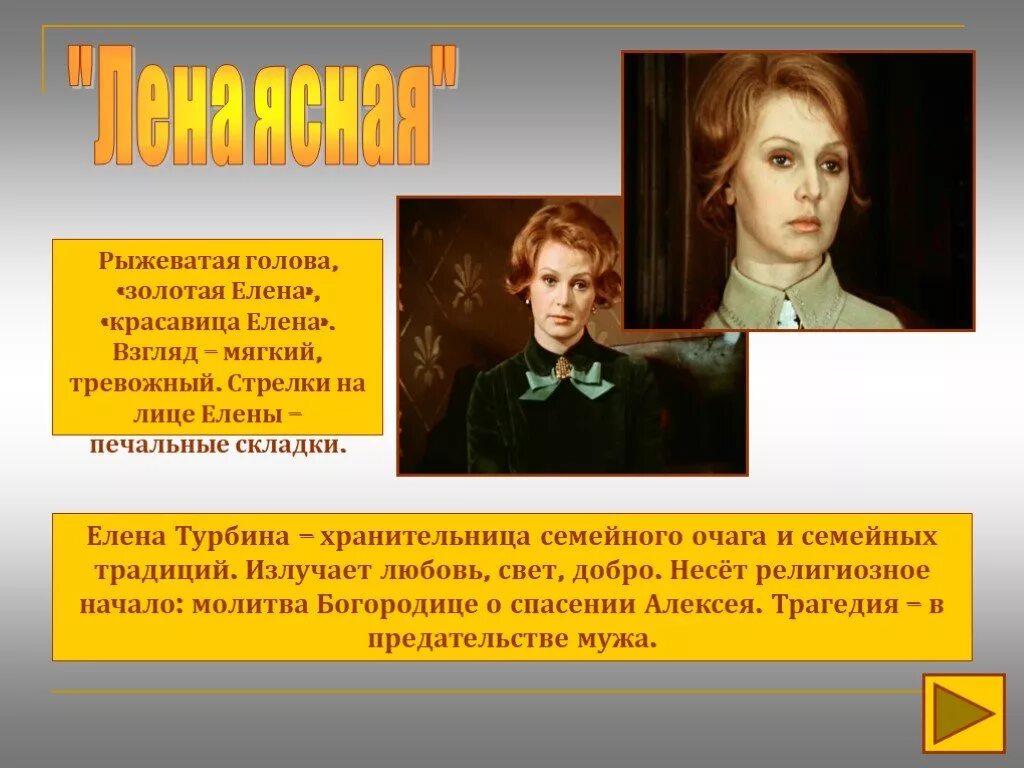 "Лена ясная"

Рыжеватая голова, «золотая Елена», «красавица Елена». Взгляд – мягкий, тревожный. Стрелки на лице Елены – печальные складки.

Елена Турбина – хранительница семейного очага и семейных традиций. Излучает любовь, свет, добро. Несёт религиозное начало: молитва Богородице о спасении Алексея. Трагедия – в предательстве мужа.